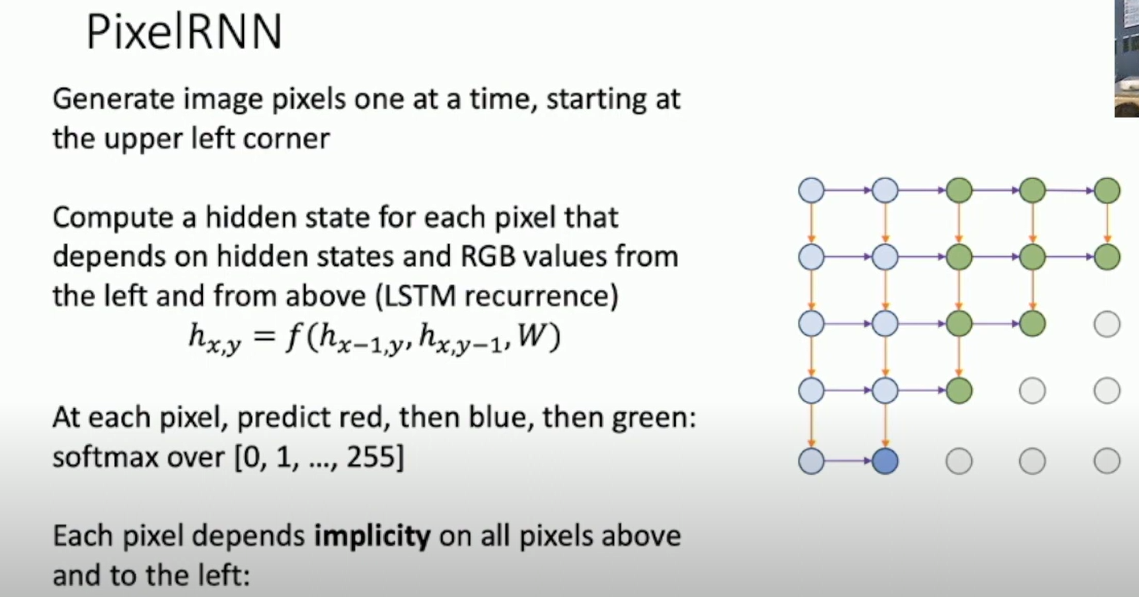 PixelRNN

Generate image pixels one at a time, starting at the upper left corner

Compute a hidden state for each pixel that depends on hidden states and RGB values from the left and from above (LSTM recurrence)
$h_{x,y} = f(h_{x-1,y}, h_{x,y-1}, W)$

At each pixel, predict red, then blue, then green: softmax over [0, 1, …, 255]

Each pixel depends **implicity** on all pixels above and to the left: